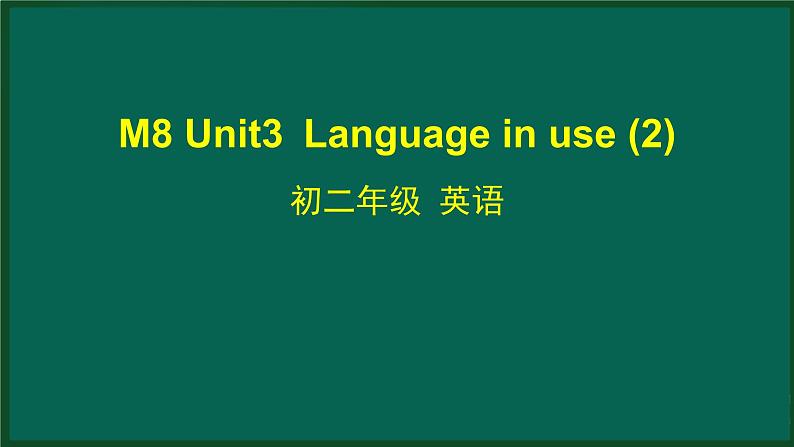 M8 Unit3  Language in use (2)

初二年级  英语